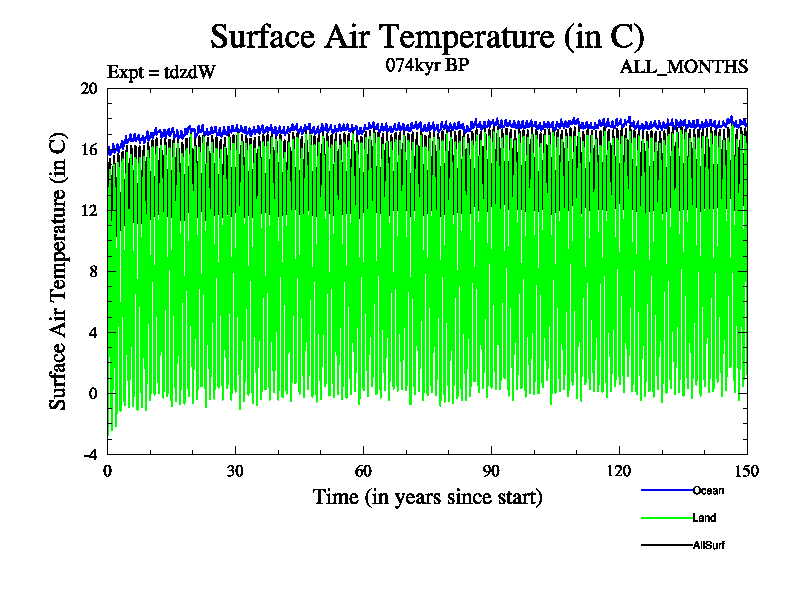 Surface Air Temperature (in C)

Expt = tdzdW

074kyr BP

ALL_MONTHS

Surface Air Temperature (in C)

20
16
12
8
4
0
-4

0
30
60
90
120
150

Time (in years since start)

Ocean
Land
AllSurf